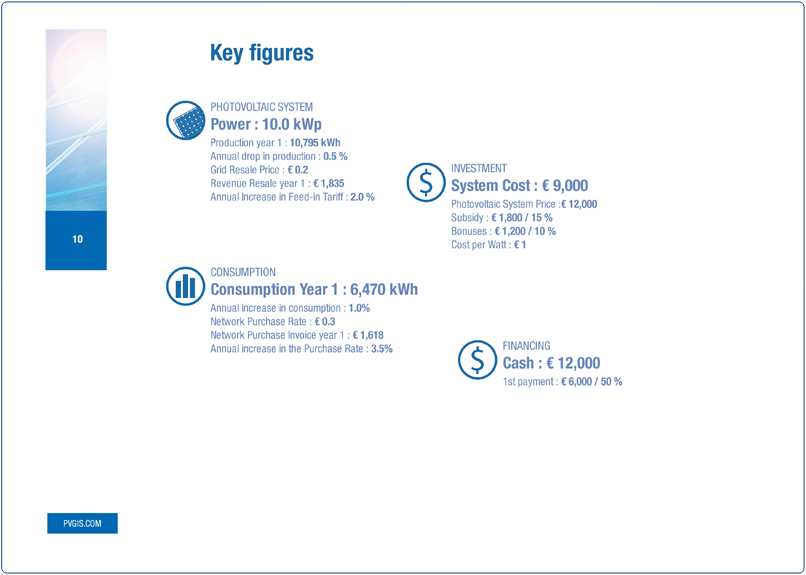 10

Key figures

PHOTOVOLTAIC SYSTEM
Power : 10.0 kWp
Production year 1 : 10,795 kWh
Annual drop in production : 0.5 %
Grid Resale Price : € 0.2
Revenue Resale year 1 : € 1,835
Annual Increase in Feed-in Tariff : 2.0 %

INVESTMENT
System Cost : € 9,000
Photovoltaic System Price : € 12,000
Subsidy : € 1,800 / 15 %
Bonuses : € 1,200 / 10 %
Cost per Watt : € 1

CONSUMPTION
Consumption Year 1 : 6,470 kWh
Annual increase in consumption : 1.0%
Network Purchase Rate : € 0.3
Network Purchase Invoice year 1 : € 1,618
Annual increase in the Purchase Rate : 3.5%

FINANCING
Cash : € 12,000
1st payment : € 6,000 / 50 %

PVGIS.COM